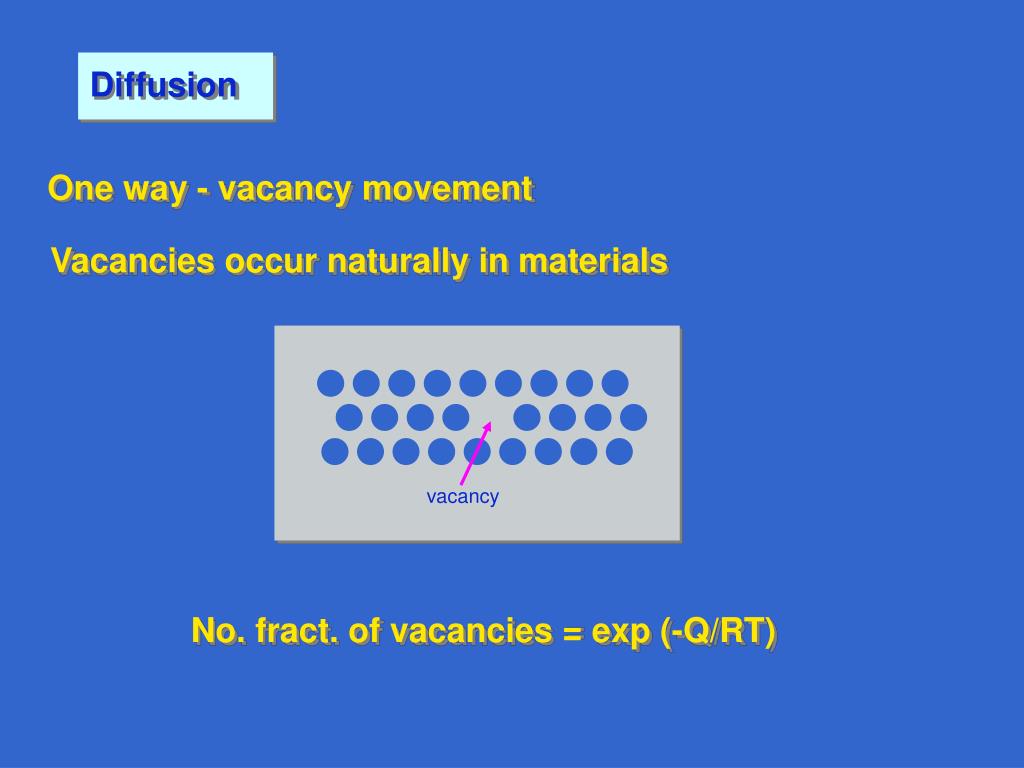 Diffusion

One way - vacancy movement

Vacancies occur naturally in materials

vacancy

No. fract. of vacancies = exp (-Q/RT)